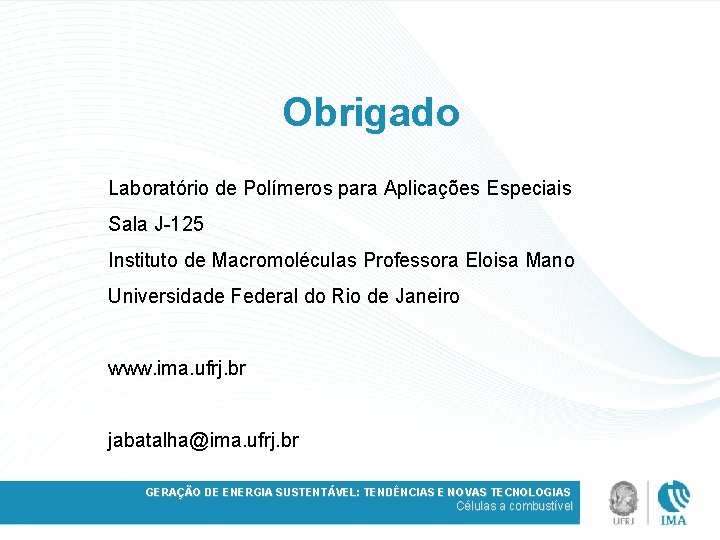 Obrigado

Laboratório de Polímeros para Aplicações Especiais

Sala J-125

Instituto de Macromoléculas Professora Eloisa Mano

Universidade Federal do Rio de Janeiro

www.ima.ufrj.br

jabatalha@ima.ufrj.br

GERAÇÃO DE ENERGIA SUSTENTÁVEL: TENDÊNCIAS E NOVAS TECNOLOGIAS
Células a combustível

UFRJ

IMA